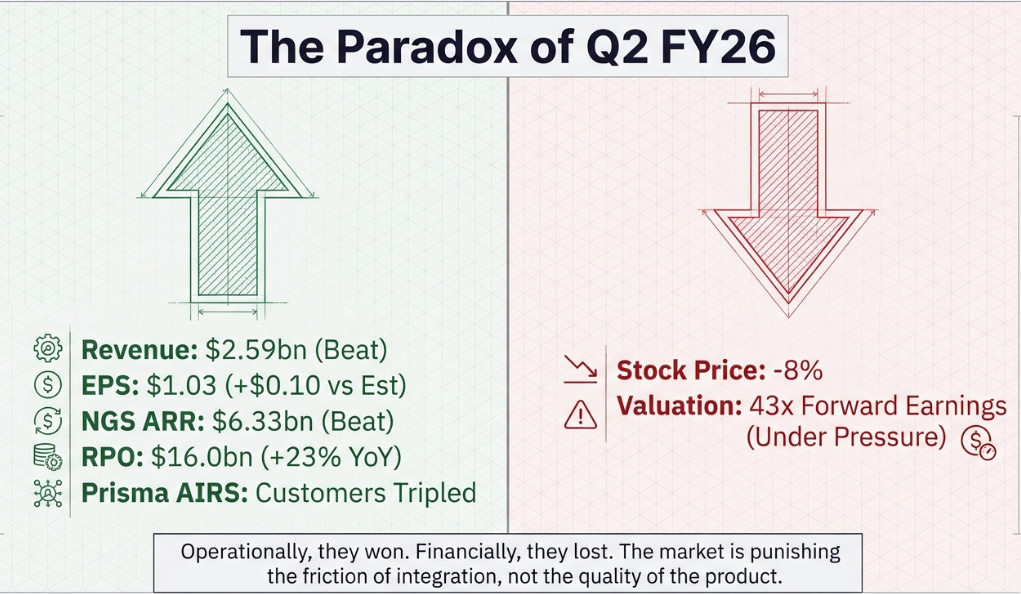 The Paradox of Q2 FY26

Revenue: \$2.59bn (Beat)
EPS: \$1.03 (+\$0.10 vs Est)
NGS ARR: \$6.33bn (Beat)
RPO: \$16.0bn (+23% YoY)
Prisma AIRS: Customers Tripled

Stock Price: -8%
Valuation: 43x Forward Earnings (Under Pressure)

Operationally, they won. Financially, they lost. The market is punishing the friction of integration, not the quality of the product.